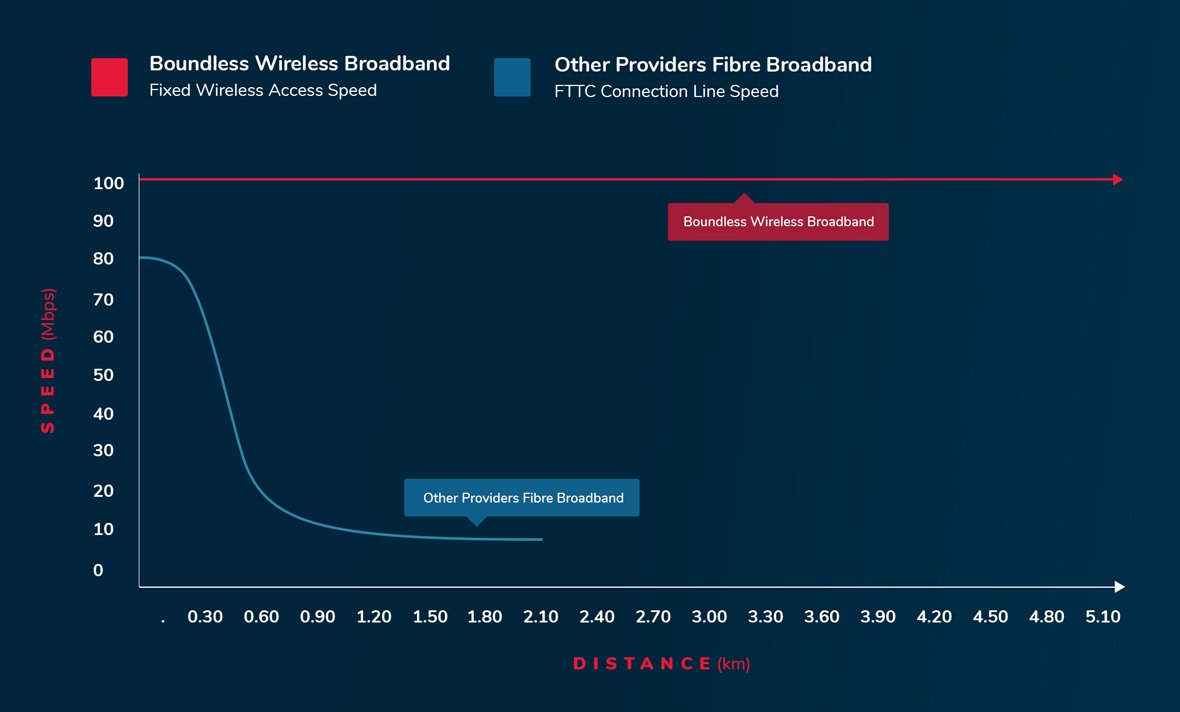 Boundless Wireless Broadband
Fixed Wireless Access Speed

Other Providers Fibre Broadband
FTTC Connection Line Speed

SPEED (Mbps)

100
90
80
70
60
50
40
30
20
10
0

Boundless Wireless Broadband

Other Providers Fibre Broadband

. 0.30 0.60 0.90 1.20 1.50 1.80 2.10 2.40 2.70 3.00 3.30 3.60 3.90 4.20 4.50 4.80 5.10

DISTANCE (km)